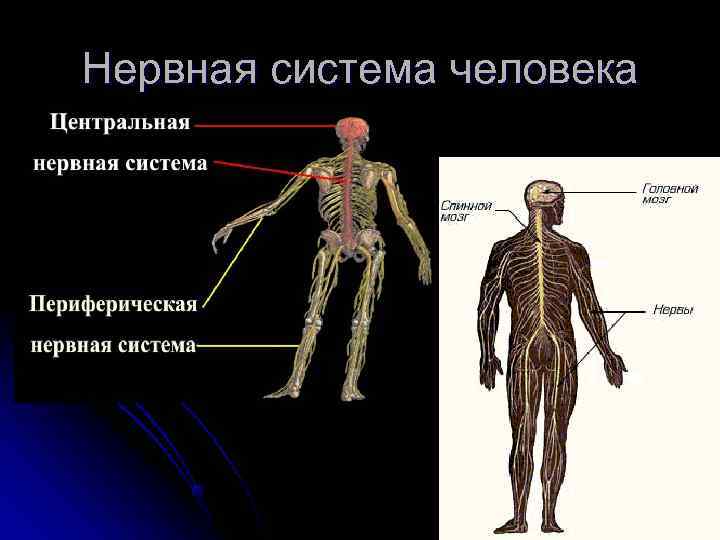 Нервная система человека

Центральная
нервная система

Периферическая
нервная система

Спинной мозг

Головной мозг

Нервы